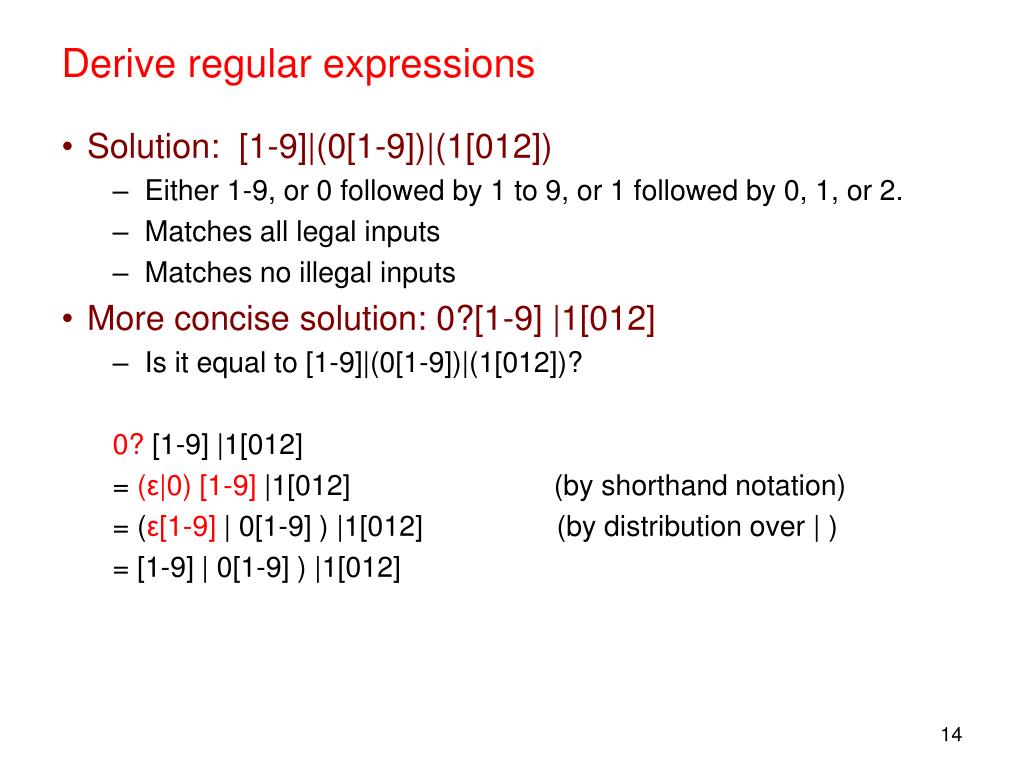 Derive regular expressions

• Solution: [1-9]|(0[1-9])|(1[012])
– Either 1-9, or 0 followed by 1 to 9, or 1 followed by 0, 1, or 2.
– Matches all legal inputs
– Matches no illegal inputs
• More concise solution: 0?[1-9] |1[012]
– Is it equal to [1-9]|(0[1-9])|(1[012])?

0? [1-9] |1[012]
= (ε|0) [1-9] |1[012] (by shorthand notation)
= (ε[1-9] | 0[1-9] ) |1[012] (by distribution over | )
= [1-9] | 0[1-9] ) |1[012]

14